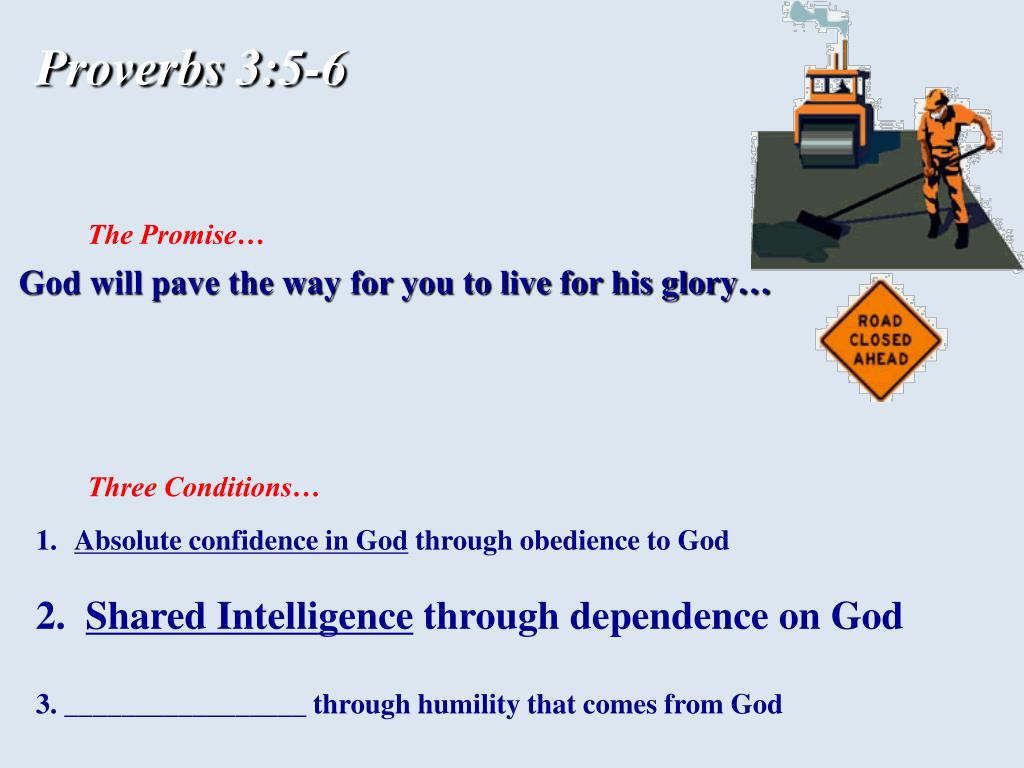 Proverbs 3:5-6

The Promise…

God will pave the way for you to live for his glory…

ROAD CLOSED AHEAD

Three Conditions…

1. Absolute confidence in God through obedience to God

2. Shared Intelligence through dependence on God

3. __________________ through humility that comes from God